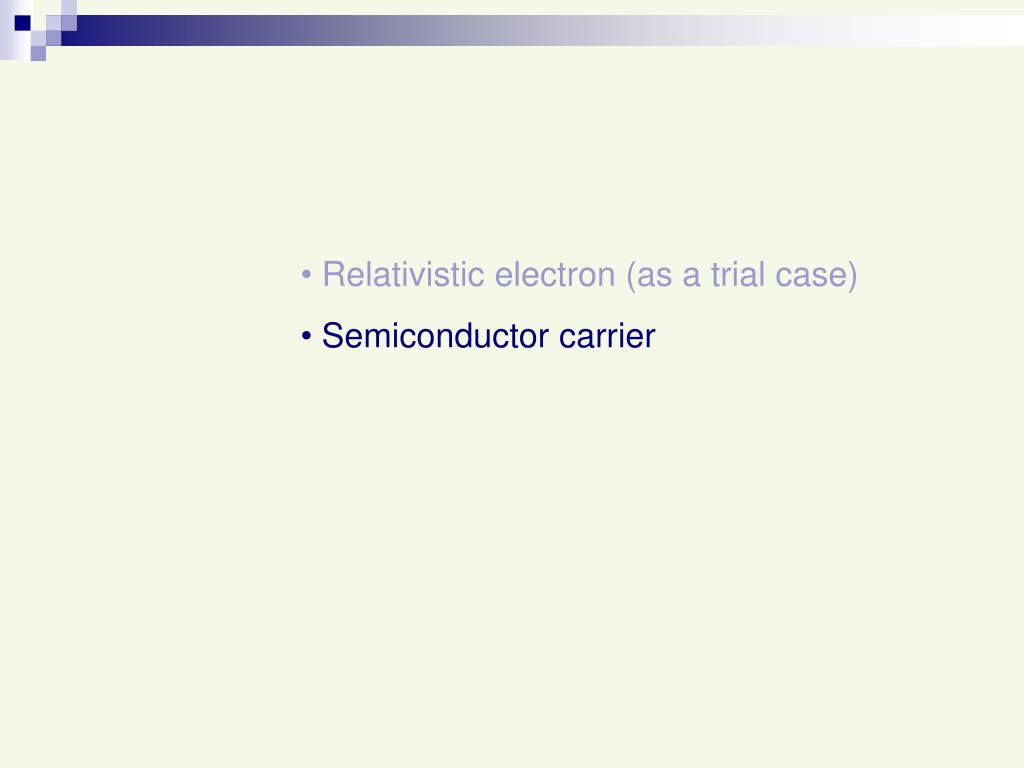 • Relativistic electron (as a trial case)

• Semiconductor carrier